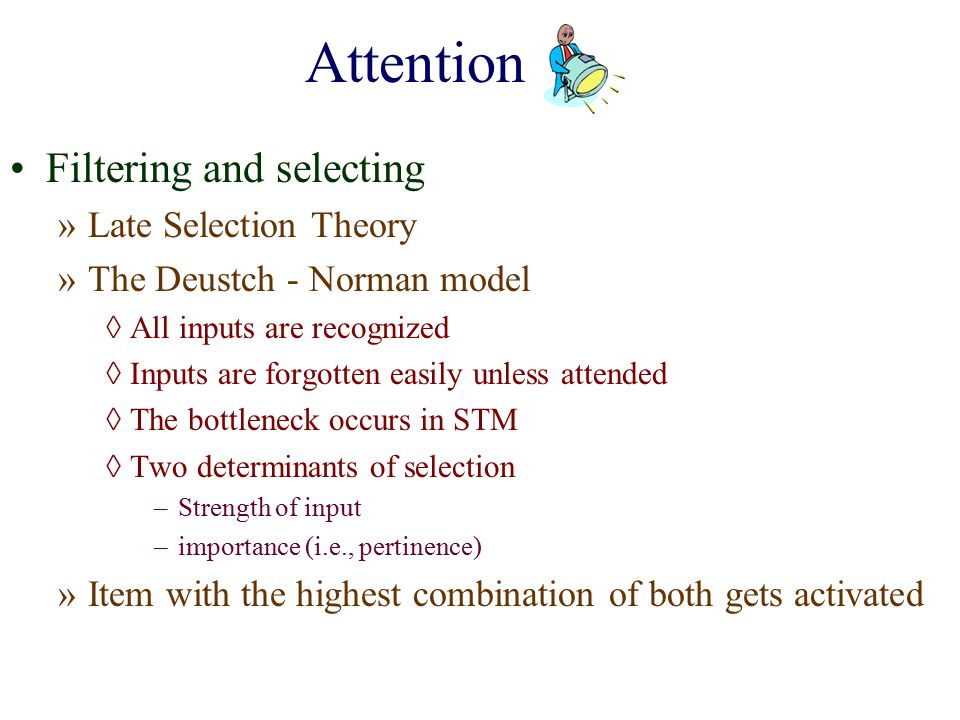 Attention

• Filtering and selecting

» Late Selection Theory

» The Deustch - Norman model

◊ All inputs are recognized

◊ Inputs are forgotten easily unless attended

◊ The bottleneck occurs in STM

◊ Two determinants of selection

– Strength of input

– importance (i.e., pertinence)

» Item with the highest combination of both gets activated